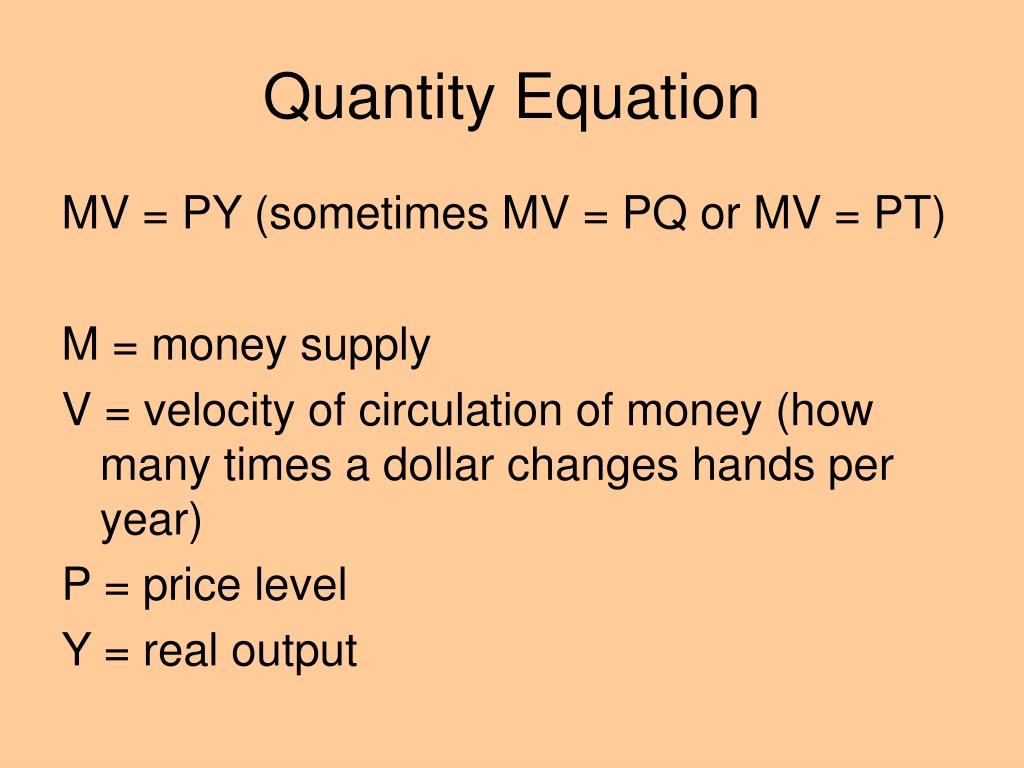 Quantity Equation

MV = PY (sometimes MV = PQ or MV = PT)

M = money supply
V = velocity of circulation of money (how many times a dollar changes hands per year)
P = price level
Y = real output